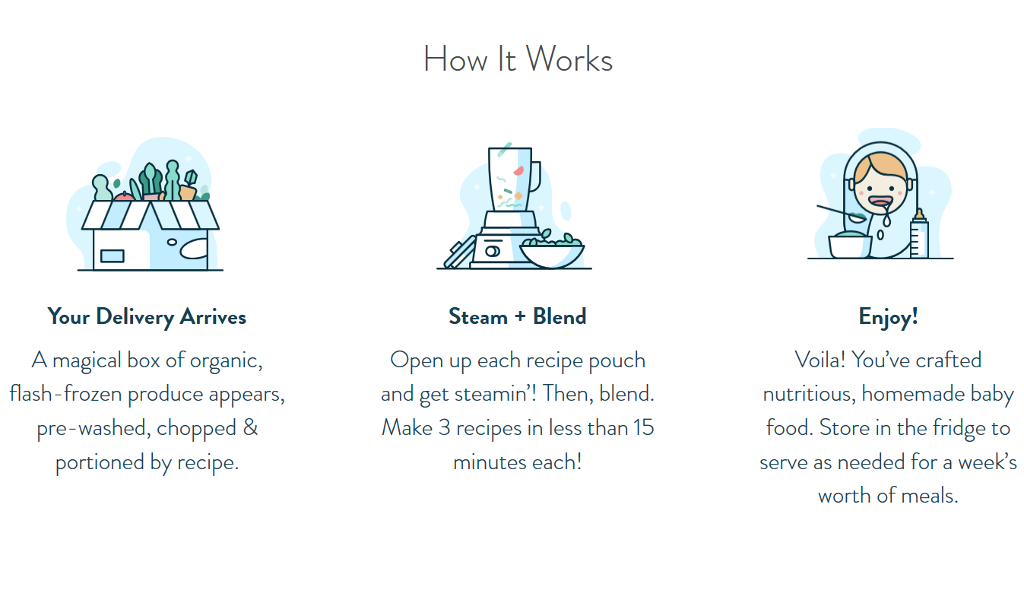 How It Works

Your Delivery Arrives

A magical box of organic, flash-frozen produce appears, pre-washed, chopped & portioned by recipe.

Steam + Blend

Open up each recipe pouch and get steamin'! Then, blend. Make 3 recipes in less than 15 minutes each!

Enjoy!

Voila! You've crafted nutritious, homemade baby food. Store in the fridge to serve as needed for a week's worth of meals.